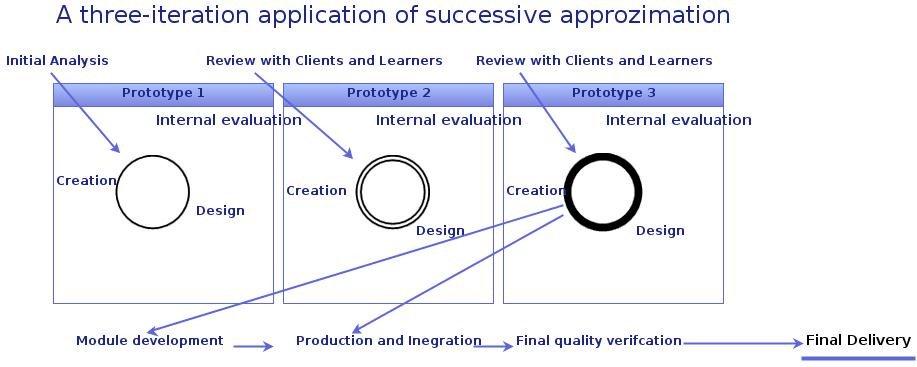 A three-iteration application of successive approzimation

Initial Analysis

Review with Clients and Learners

Review with Clients and Learners

Prototype 1

Internal evaluation

Creation

Design

Prototype 2

Internal evaluation

Creation

Design

Prototype 3

Internal evaluation

Creation

Design

Module development

Production and Inegration

Final quality verifcation

Final Delivery